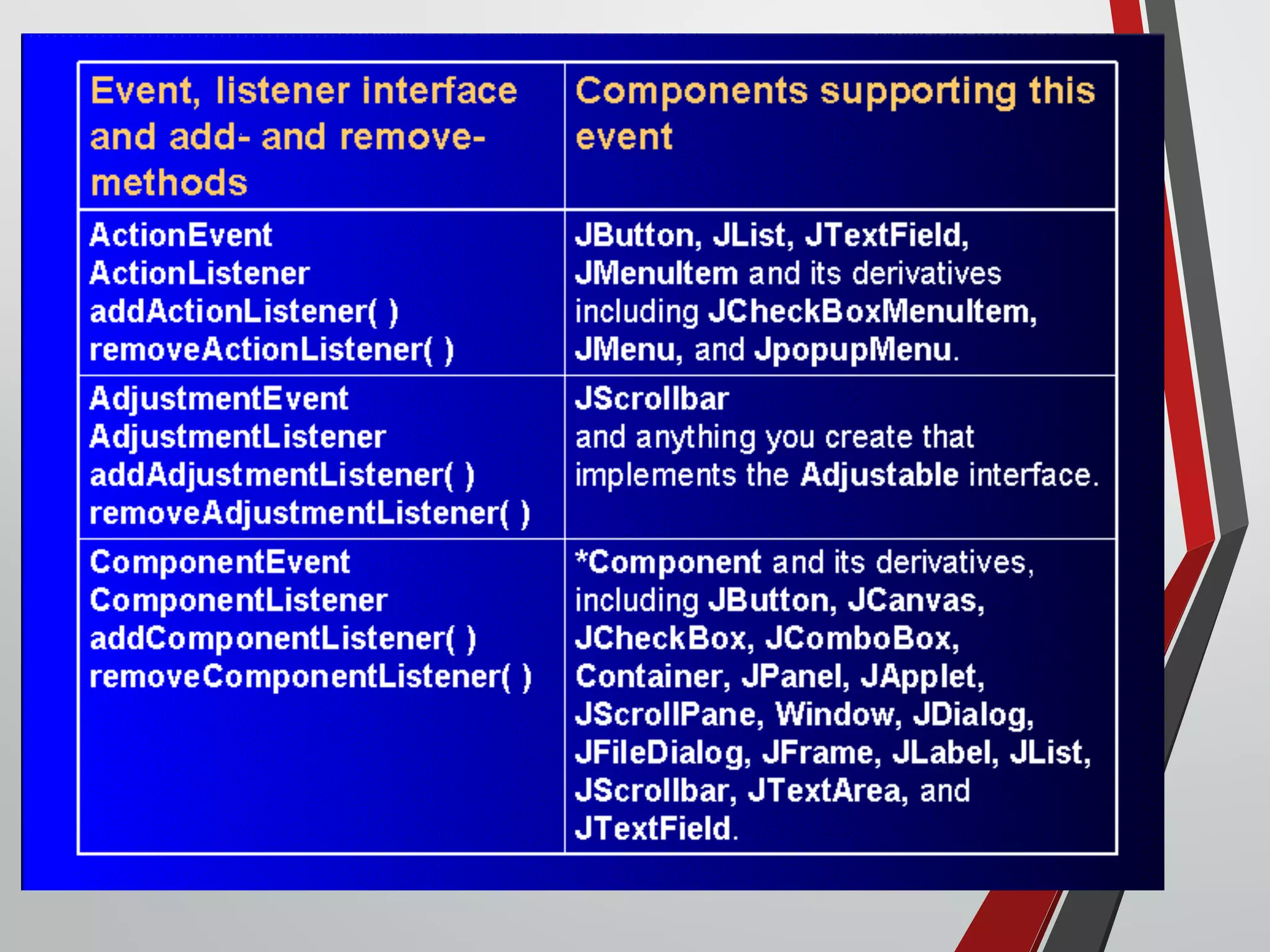 | Event, listener interface and add- and remove-methods | Components supporting this event |
|---|---|
| ActionEvent ActionListener addActionListener( ) removeActionListener( ) | JButton, JList, JTextField, JMenuItem and its derivatives including JCheckBoxMenuItem, JMenu, and JpopupMenu. |
| AdjustmentEvent AdjustmentListener addAdjustmentListener( ) removeAdjustmentListener( ) | JScrollbar and anything you create that implements the Adjustable interface. |
| ComponentEvent ComponentListener addComponentListener( ) removeComponentListener( ) | *Component and its derivatives, including JButton, JCanvas, JCheckBox, JComboBox, Container, JPanel, JApplet, JScrollPane, Window, JDialog, JFileDialog, JFrame, JLabel, JList, JScrollbar, JTextArea, and JTextField. |